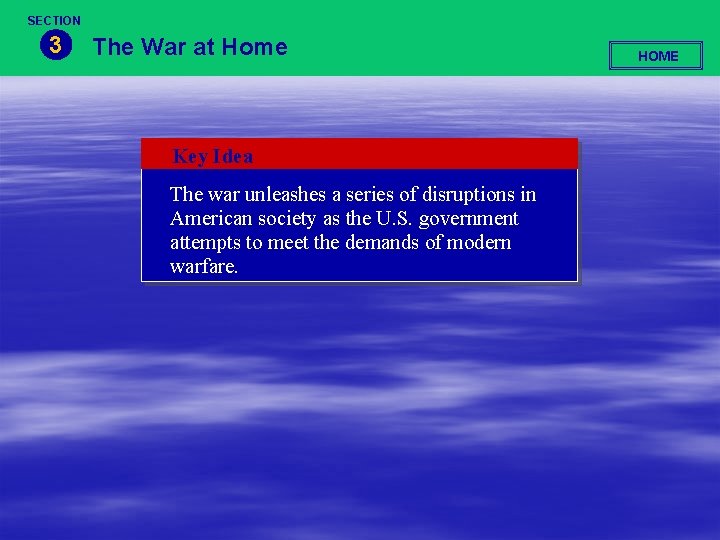 SECTION
3
The War at Home

HOME

Key Idea

The war unleashes a series of disruptions in American society as the U.S. government attempts to meet the demands of modern warfare.